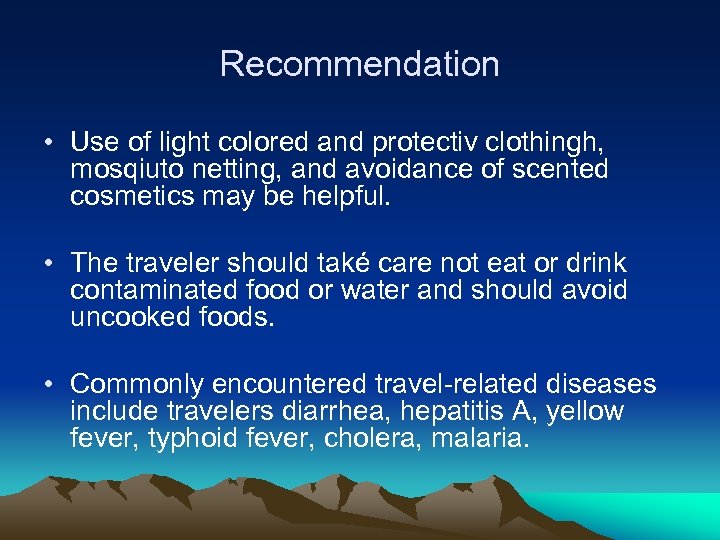 Recommendation

• Use of light colored and protectiv clothingh, mosqiuto netting, and avoidance of scented cosmetics may be helpful.

• The traveler should také care not eat or drink contaminated food or water and should avoid uncooked foods.

• Commonly encountered travel-related diseases include travelers diarrhea, hepatitis A, yellow fever, typhoid fever, cholera, malaria.